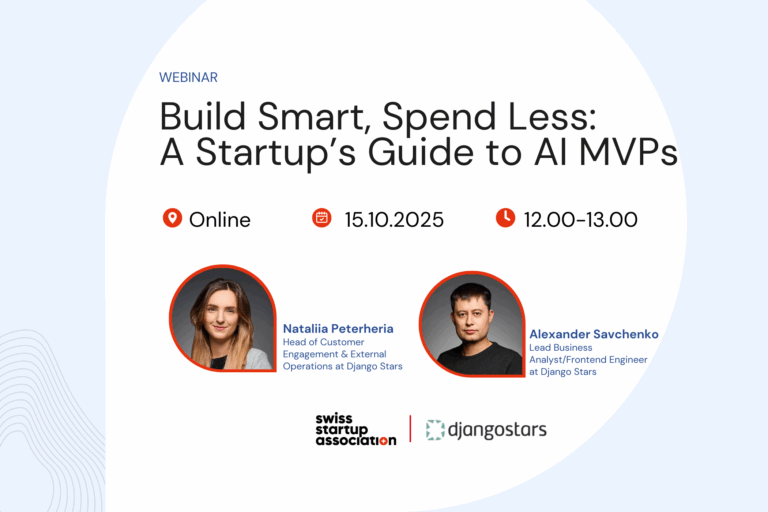 WEBINAR

Build Smart, Spend Less: A Startup's Guide to AI MVPs

Online

15.10.2025

12.00-13.00

Nataliia Peterheria
Head of Customer Engagement & External Operations at Django Stars

Alexander Savchenko
Lead Business Analyst/Frontend Engineer at Django Stars

swiss startup association

djangostars